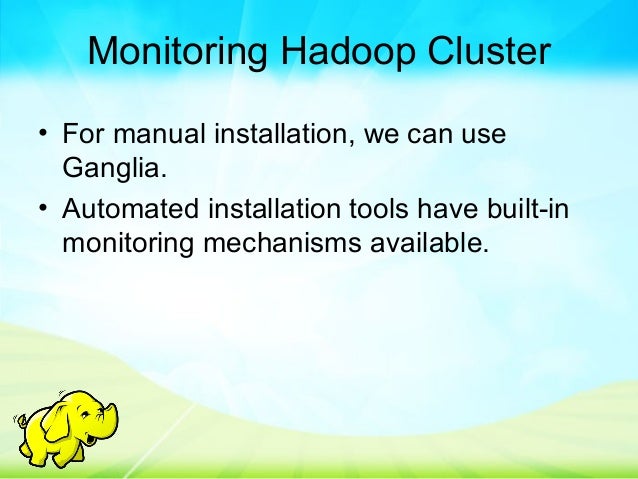 Monitoring Hadoop Cluster

• For manual installation, we can use Ganglia.

• Automated installation tools have built-in monitoring mechanisms available.